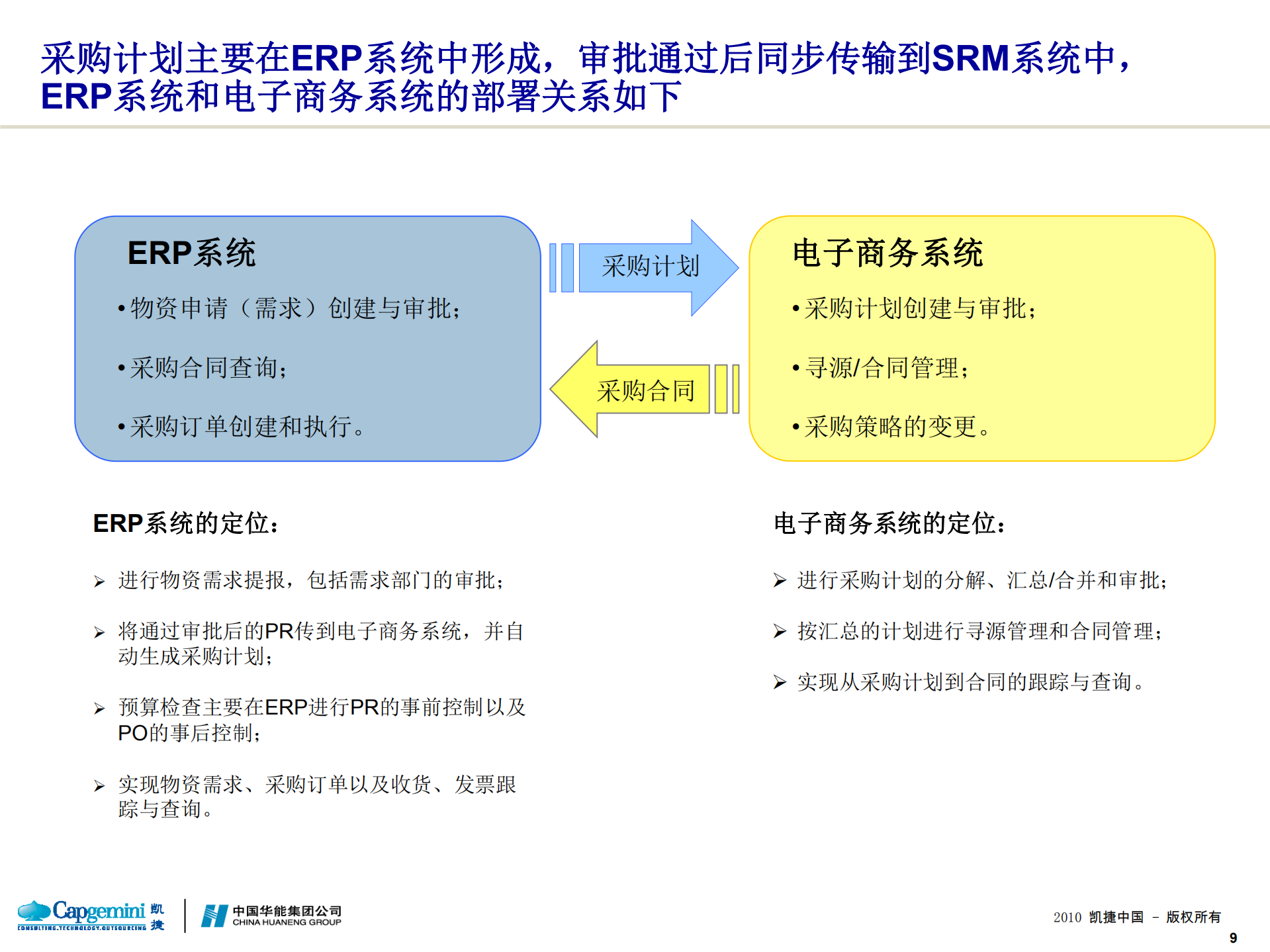 采购计划主要在ERP系统中形成，审批通过后同步传输到SRM系统中，ERP系统和电子商务系统的部署关系如下

ERP系统

• 物资申请（需求）创建与审批；

• 采购合同查询；

• 采购订单创建和执行。

采购计划

采购合同

电子商务系统

• 采购计划创建与审批；

• 寻源/合同管理；

• 采购策略的变更。

ERP系统的定位：

➢ 进行物资需求提报，包括需求部门的审批；

➢ 将通过审批后的PR传到电子商务系统，并自动生成采购计划；

➢ 预算检查主要在ERP进行PR的事前控制以及PO的事后控制；

➢ 实现物资需求、采购订单以及收货、发票跟踪与查询。

电子商务系统的定位：

➢ 进行采购计划的分解、汇总/合并和审批；

➢ 按汇总的计划进行寻源管理和合同管理；

➢ 实现从采购计划到合同的跟踪与查询。

Capgemini 凯捷 CONSULTING.TECHNOLOGY.OUTSOURCING

中国华能集团公司 CHINA HUANENG GROUP

2010 凯捷中国 － 版权所有

9